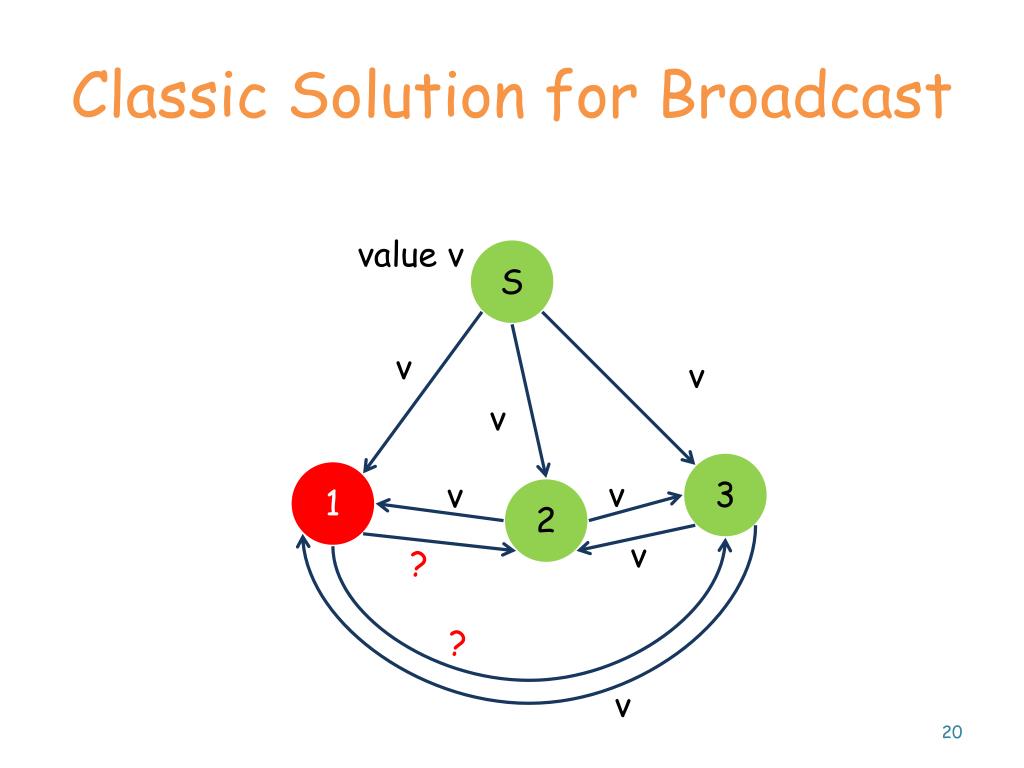 Classic Solution for Broadcast

value v
S
v
v
v
1
v
2
v
3
?
v
?
v

20